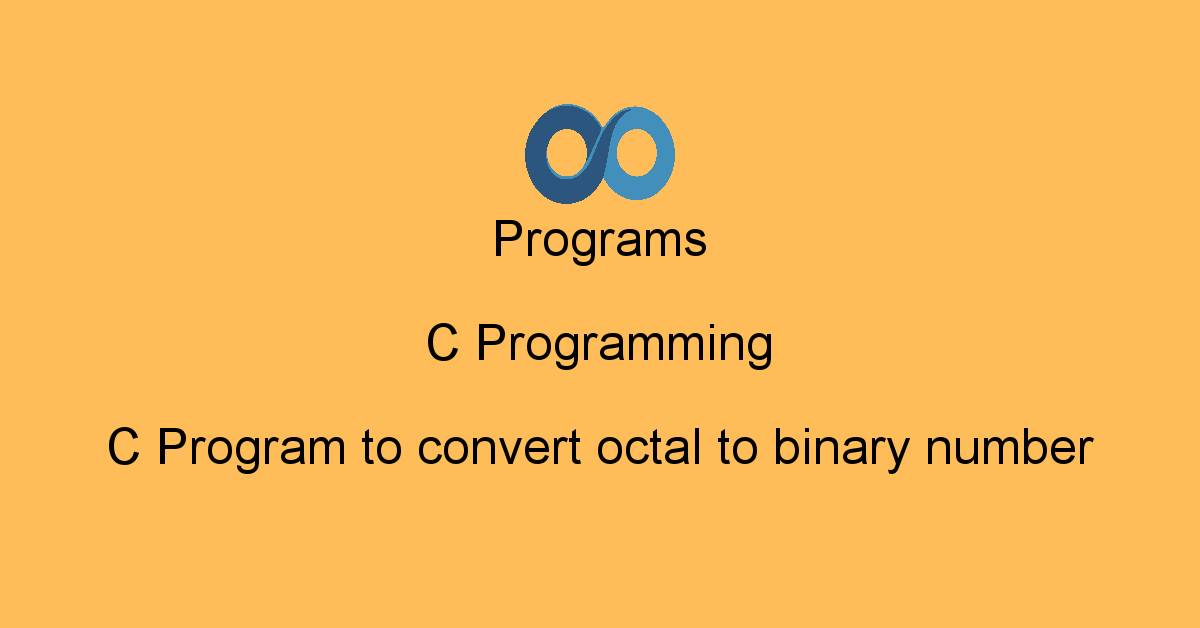 Programs

C Programming

C Program to convert octal to binary number